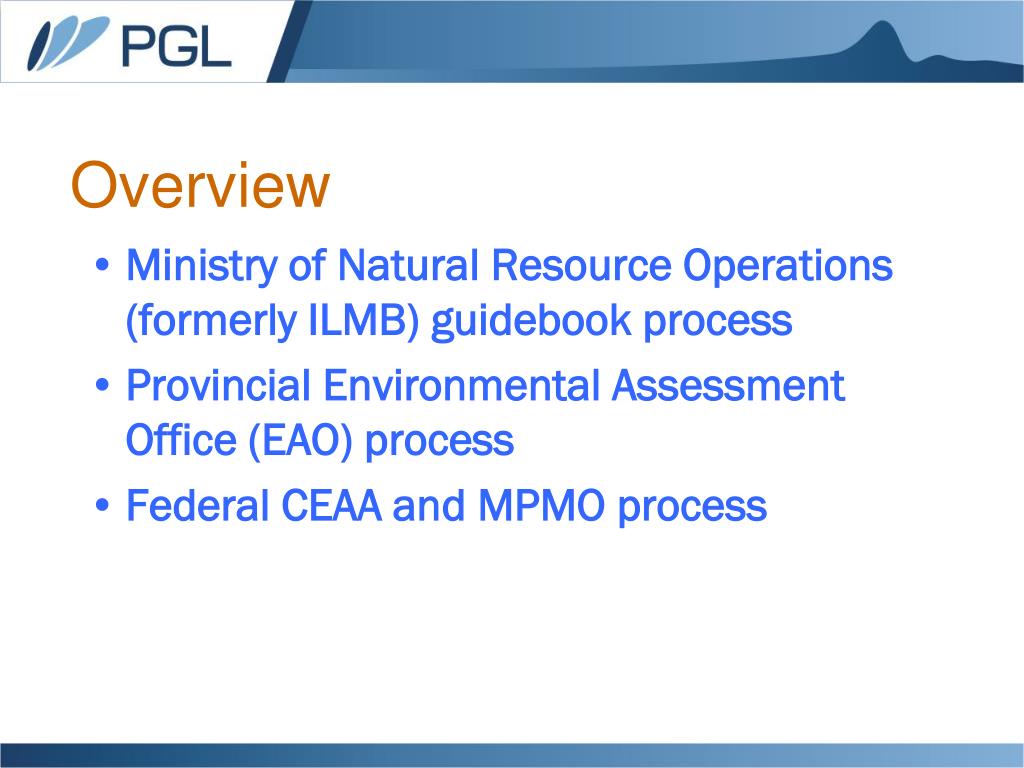 PGL

Overview

• Ministry of Natural Resource Operations (formerly ILMB) guidebook process

• Provincial Environmental Assessment Office (EAO) process

• Federal CEAA and MPMO process